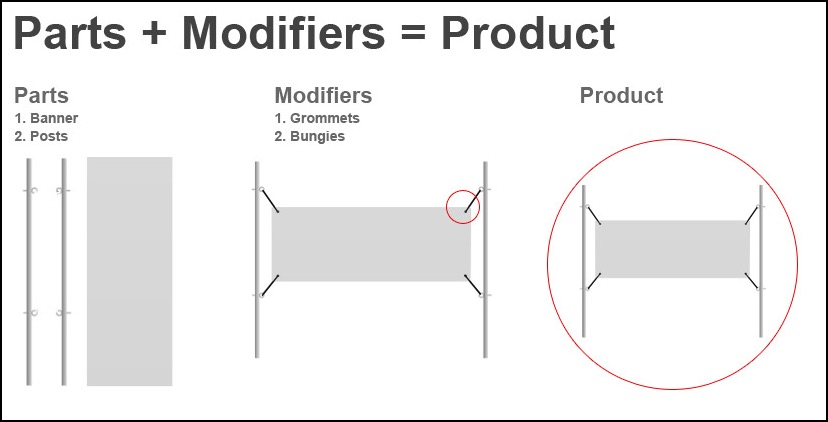 Parts + Modifiers = Product

Parts
1. Banner
2. Posts

Modifiers
1. Grommets
2. Bungies

Product